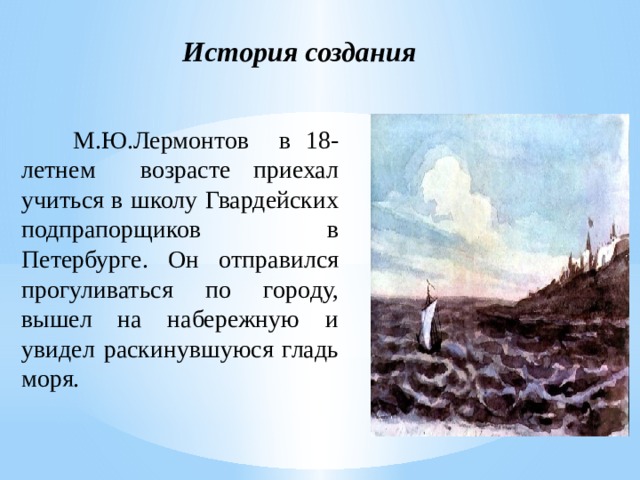 История создания

М.Ю.Лермонтов в 18-летнем возрасте приехал учиться в школу Гвардейских подпрапорщиков в Петербурге. Он отправился прогуливаться по городу, вышел на набережную и увидел раскинувшуюся гладь моря.